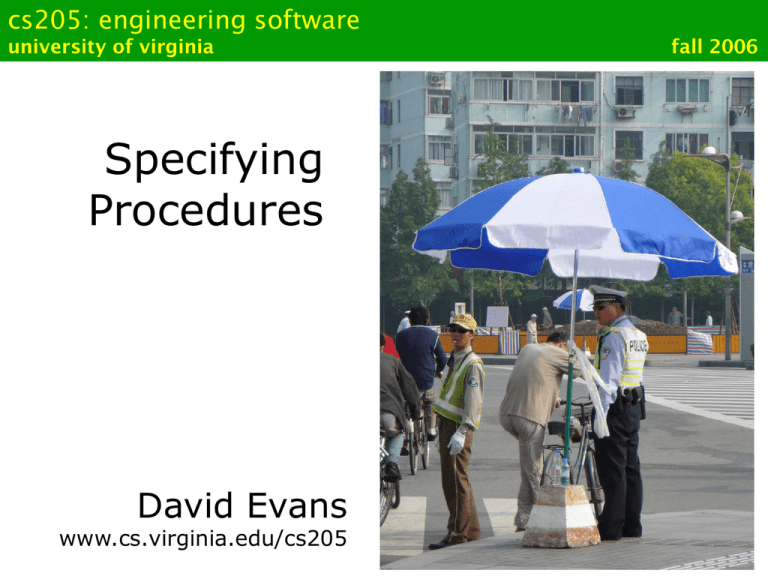 cs205: engineering software
university of virginia
fall 2006

Specifying Procedures

POLICE

David Evans
www.cs.virginia.edu/cs205